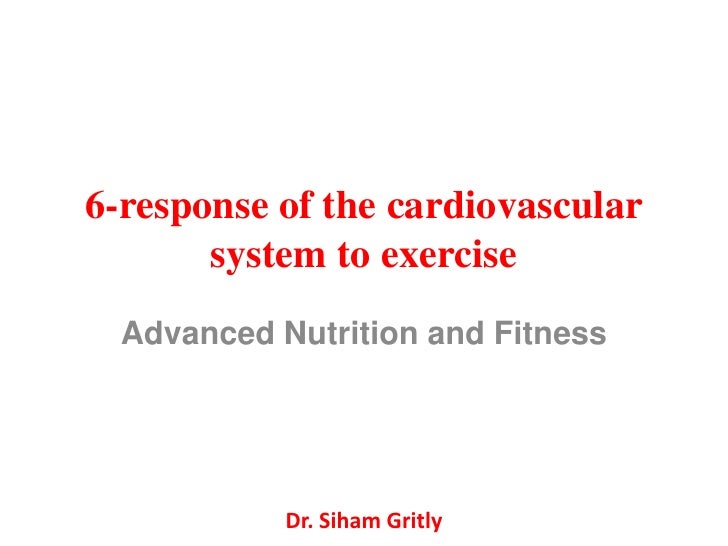 6-response of the cardiovascular system to exercise

Advanced Nutrition and Fitness

Dr. Siham Gritly